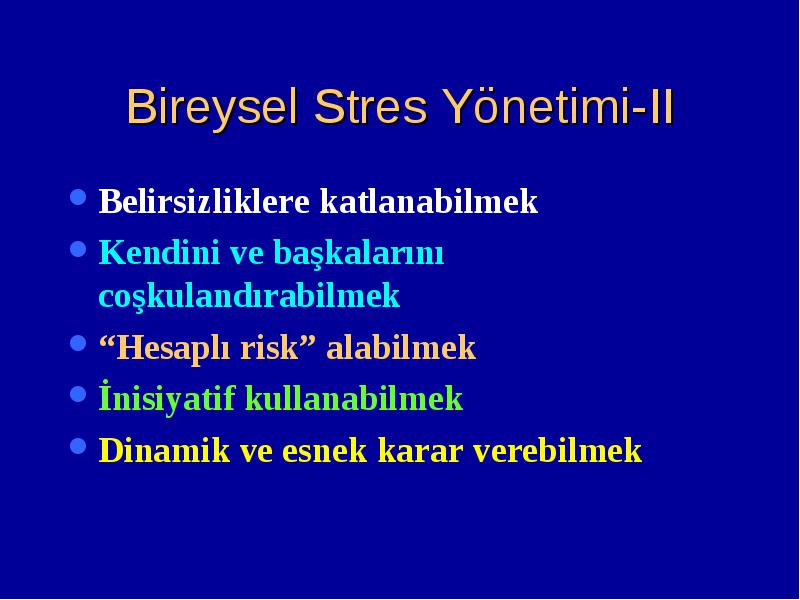 Bireysel Stres Yönetimi-II

- Belirsizliklere katlanabilmek
- Kendini ve başkalarını coşkulandırabilmek
- “Hesaplı risk” alabilmek
- İnisiyatif kullanabilmek
- Dinamik ve esnek karar verebilmek